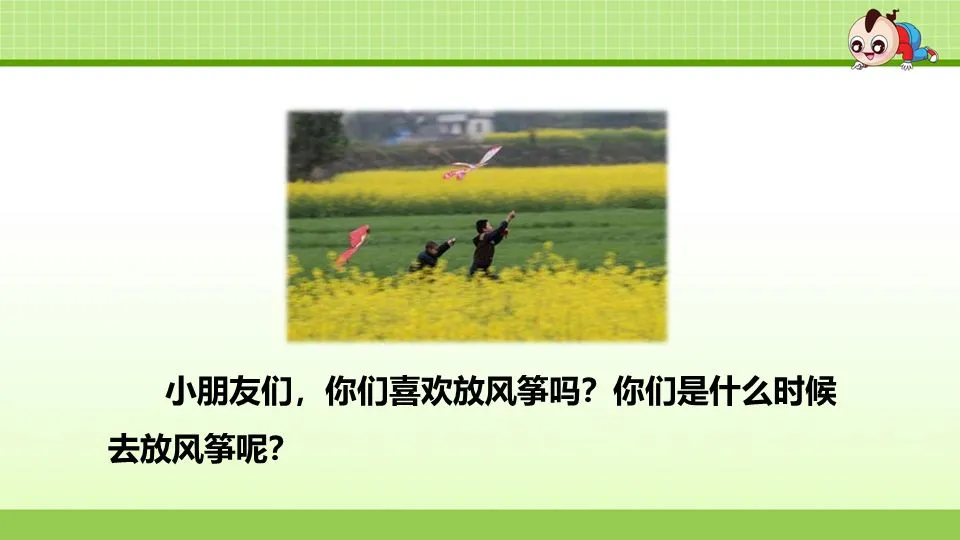 小朋友们，你们喜欢放风筝吗？你们是什么时候去放风筝呢？